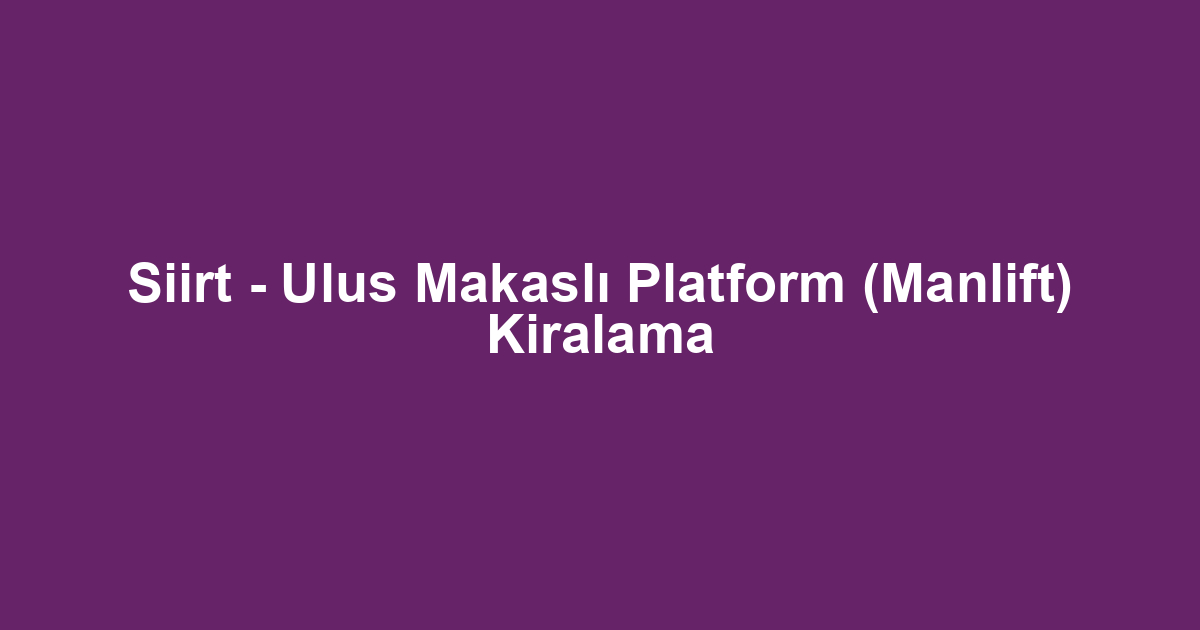 Siirt - Ulus Makaslı Platform (Manlift) Kiralama